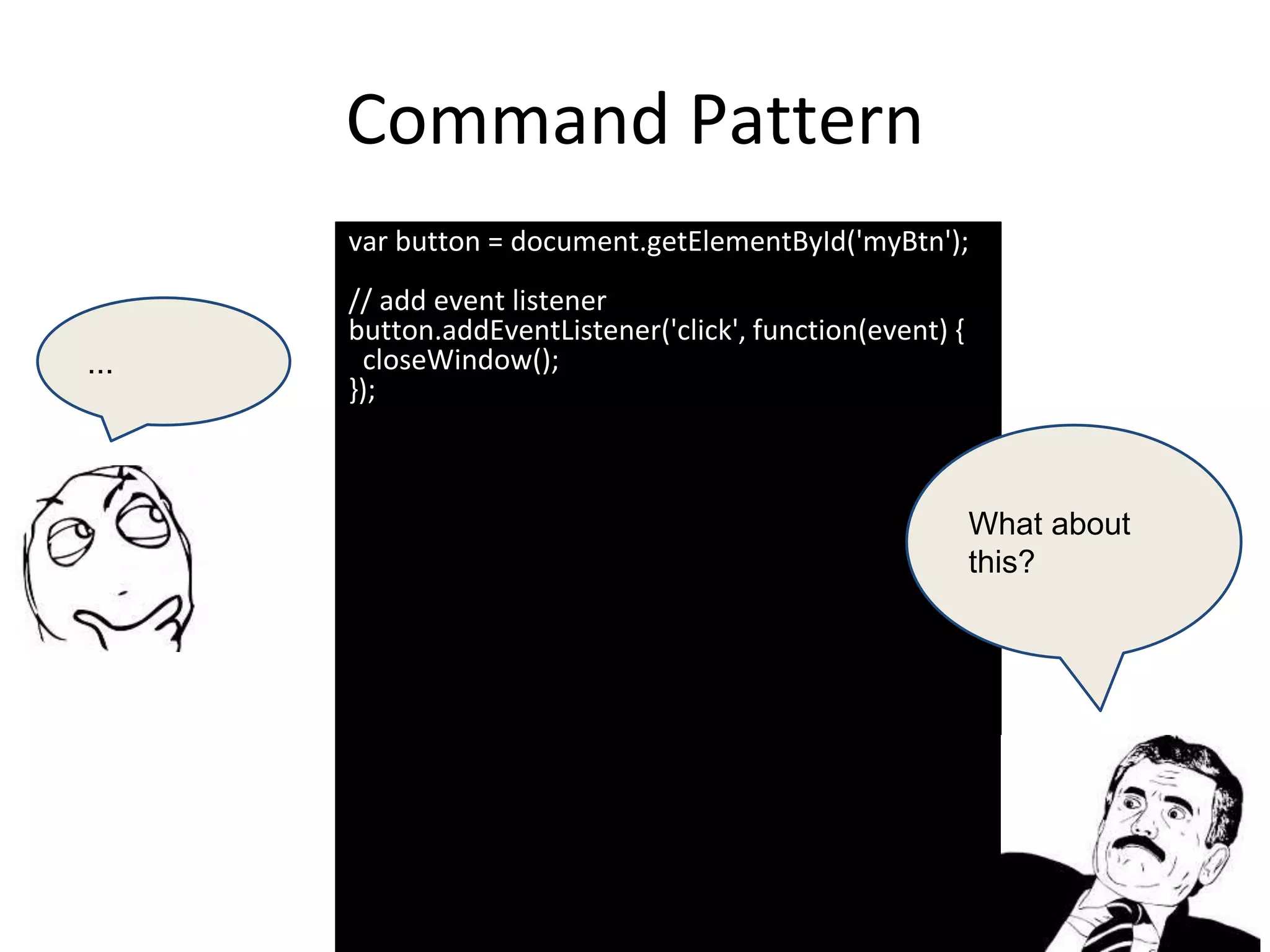 Command Pattern

var button = document.getElementById('myBtn');

// add event listener
button.addEventListener('click', function(event) {
  closeWindow();
});

...

What about this?